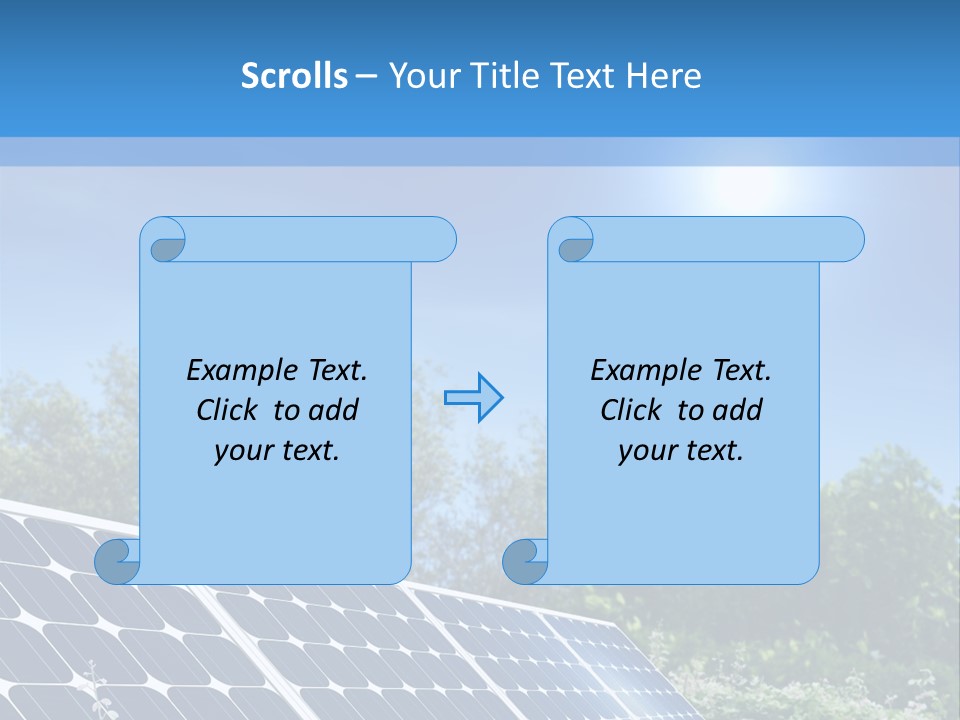 Scrolls – Your Title Text Here

Example Text. Click to add your text.

Example Text. Click to add your text.